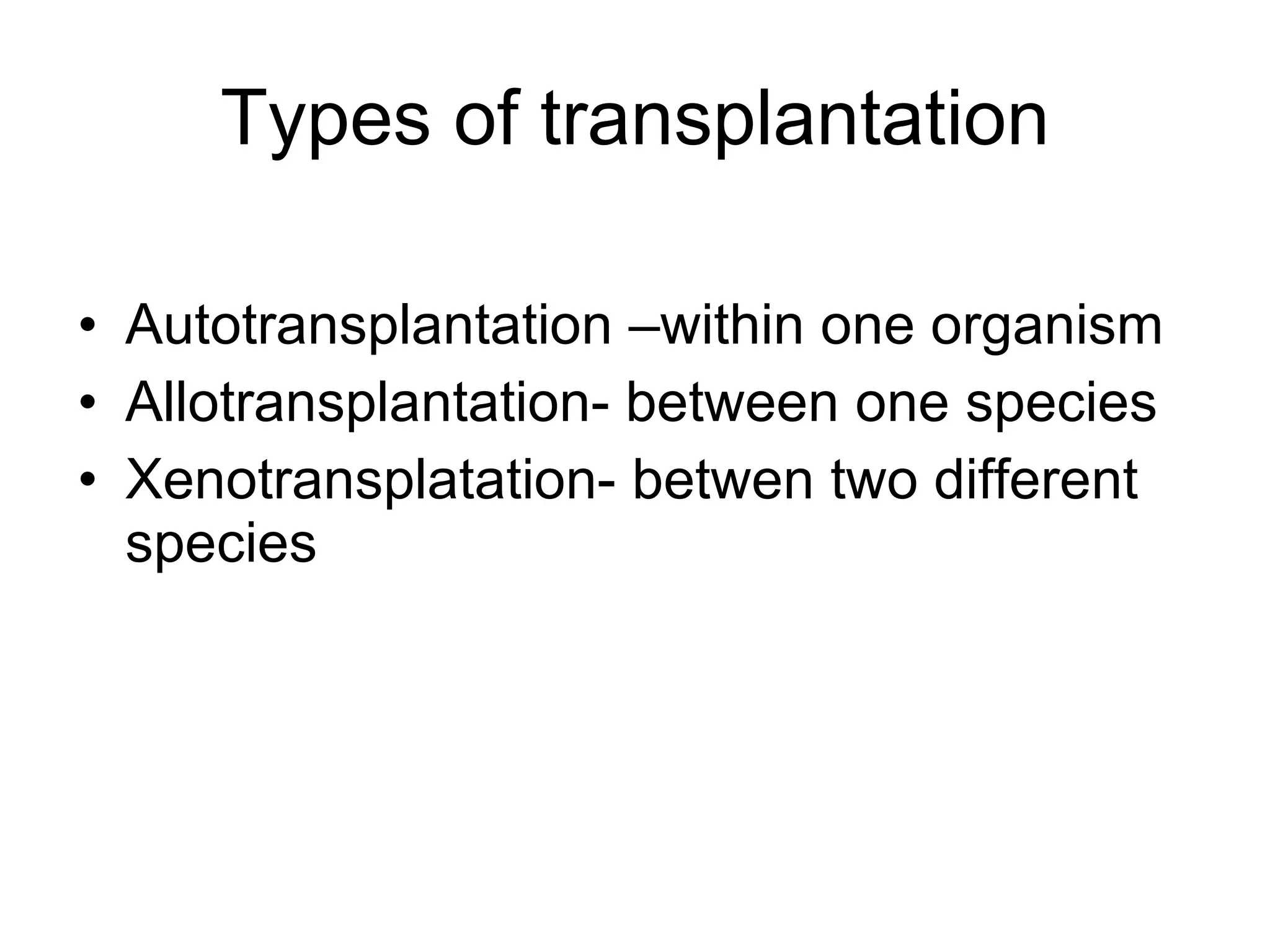 Types of transplantation

• Autotransplantation –within one organism
• Allotransplantation- between one species
• Xenotransplatation- betwen two different species